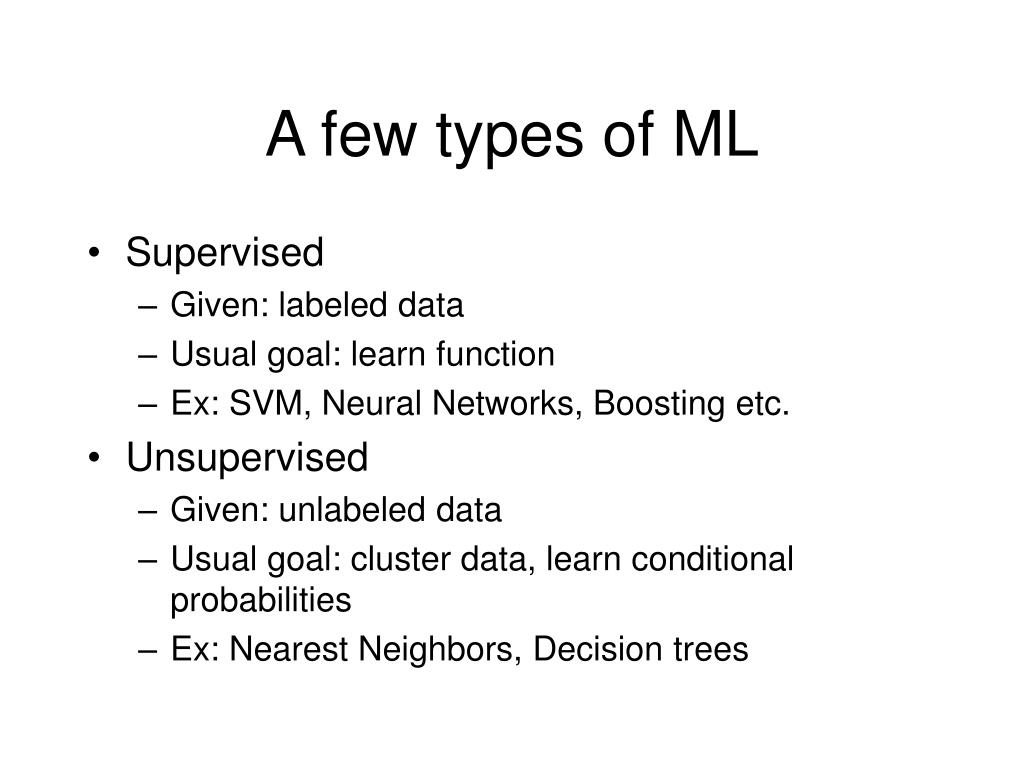 A few types of ML

• Supervised
– Given: labeled data
– Usual goal: learn function
– Ex: SVM, Neural Networks, Boosting etc.

• Unsupervised
– Given: unlabeled data
– Usual goal: cluster data, learn conditional probabilities
– Ex: Nearest Neighbors, Decision trees